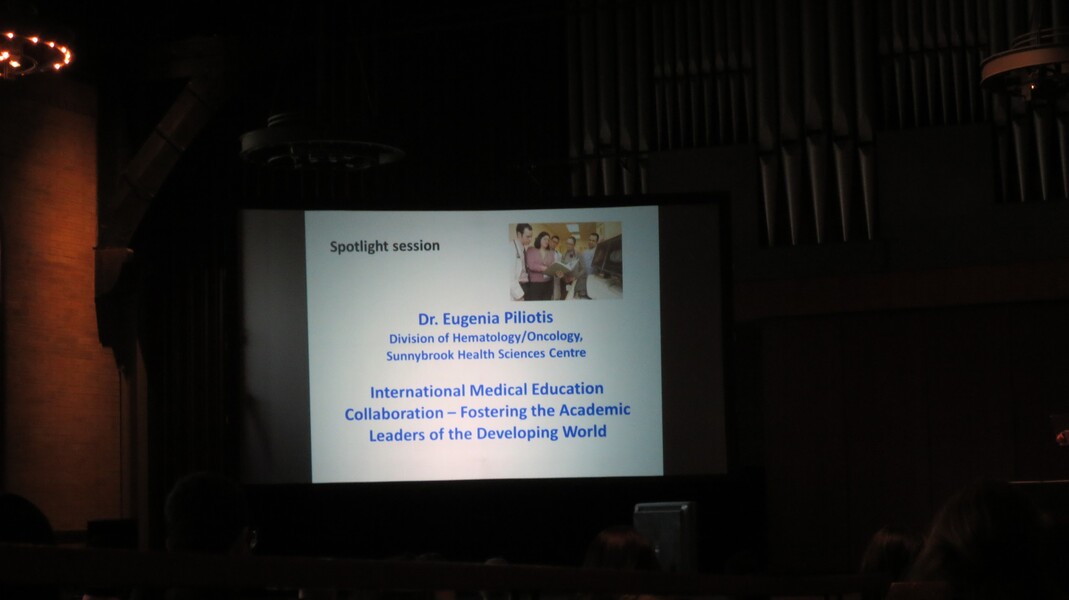 Spotlight session

Dr. Eugenia Piliotis
Division of Hematology/Oncology,
Sunnybrook Health Sciences Centre

International Medical Education Collaboration – Fostering the Academic Leaders of the Developing World